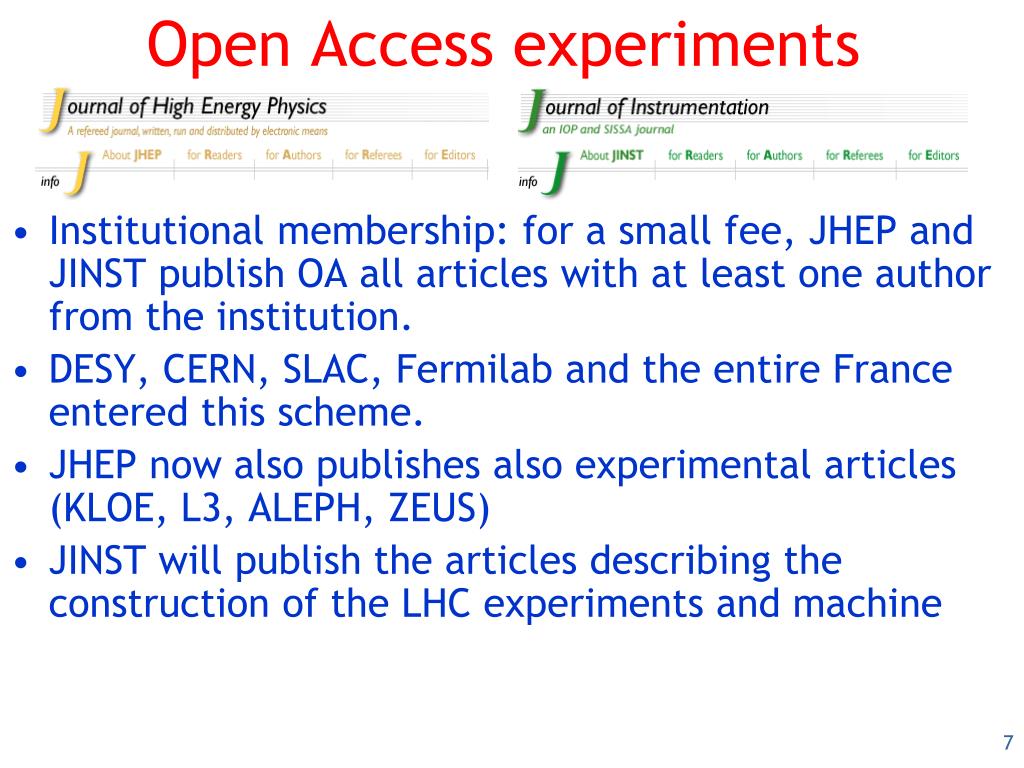 Open Access experiments

Journal of High Energy Physics
A refereed journal, written, run and distributed by electronic means
info J About JHEP for Readers for Authors for Referees for Editors

Journal of Instrumentation
an IOP and SISSA journal
info J About JINST for Readers for Authors for Referees for Editors

• Institutional membership: for a small fee, JHEP and JINST publish OA all articles with at least one author from the institution.
• DESY, CERN, SLAC, Fermilab and the entire France entered this scheme.
• JHEP now also publishes also experimental articles (KLOE, L3, ALEPH, ZEUS)
• JINST will publish the articles describing the construction of the LHC experiments and machine

7